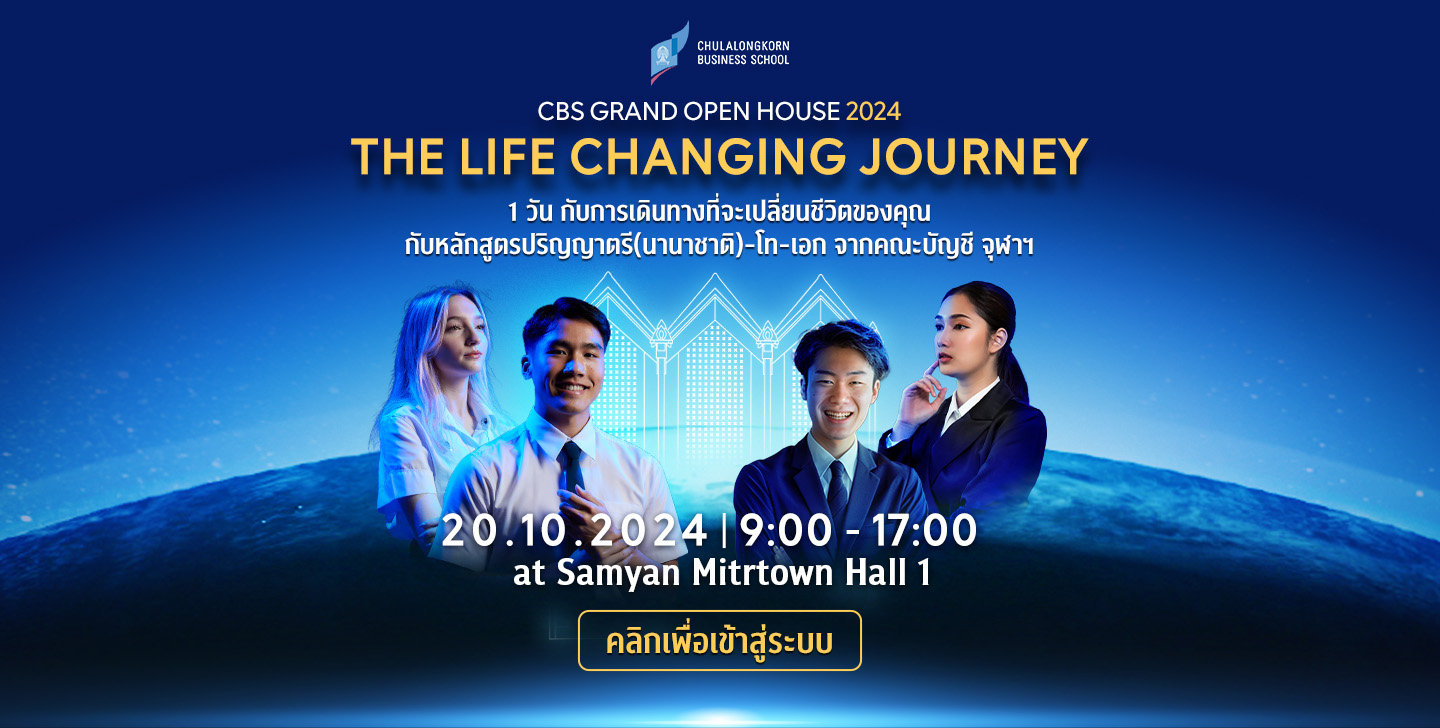 CHULALONGKORN BUSINESS SCHOOL

CBS GRAND OPEN HOUSE 2024

THE LIFE CHANGING JOURNEY

1 วัน กับการเดินทางที่จะเปลี่ยนชีวิตของคุณ
กับหลักสูตรปริญญาตรี(นานาชาติ)-โท-เอก จากคณะบัญชี จุฬาฯ

20.10.2024 | 9:00 - 17:00
at Samyan Mitrtown Hall 1

คลิกเพื่อเข้าสู่ระบบ